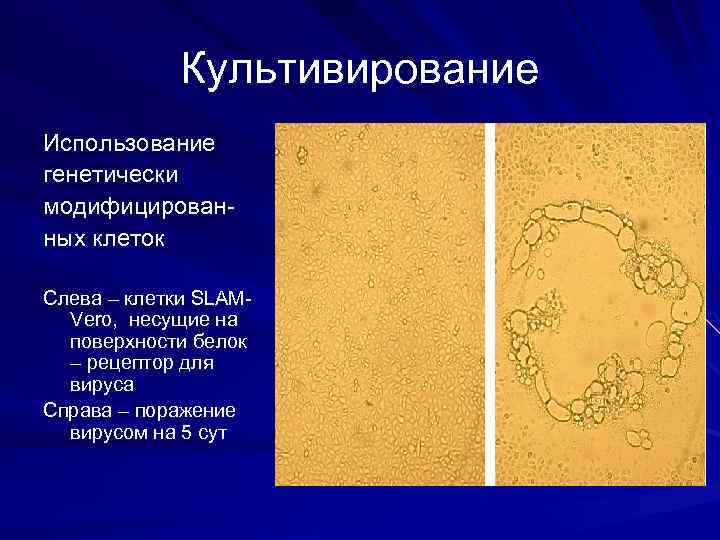 Культивирование

Использование генетически модифицированных клеток

Слева – клетки SLAM-Vero, несущие на поверхности белок – рецептор для вируса

Справа – поражение вирусом на 5 сут